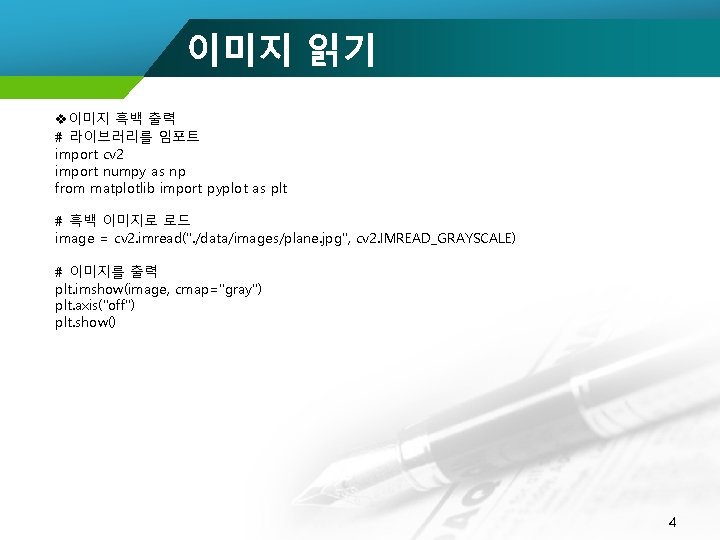 이미지 읽기

❖이미지 흑백 출력
# 라이브러리를 임포트
import cv2
import numpy as np
from matplotlib import pyplot as plt

# 흑백 이미지로 로드
image = cv2.imread("./data/images/plane.jpg", cv2.IMREAD_GRAYSCALE)

# 이미지를 출력
plt.imshow(image, cmap="gray")
plt.axis("off")
plt.show()

4